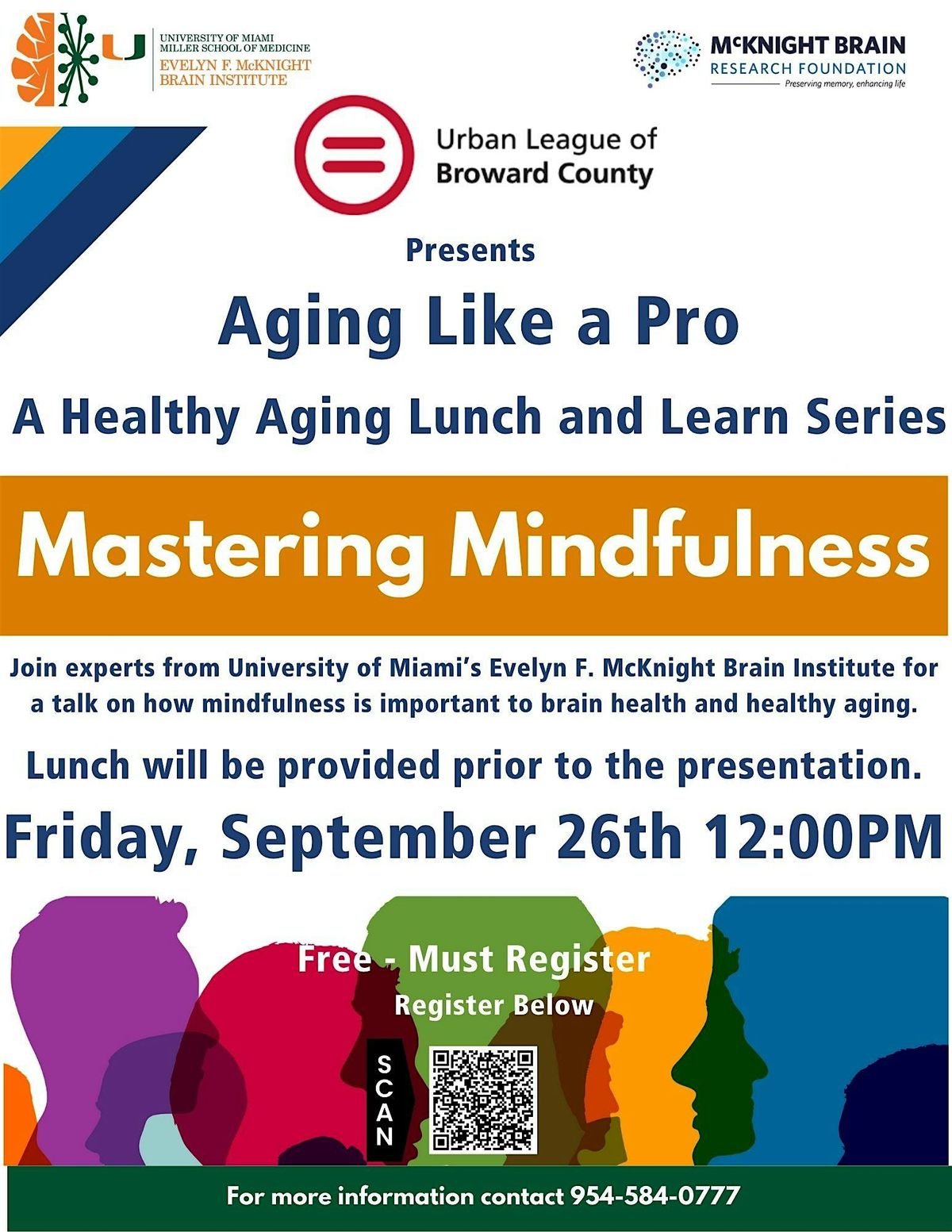 U

UNIVERSITY OF MIAMI
MILLER SCHOOL OF MEDICINE
EVELYN F. McKNIGHT
BRAIN INSTITUTE

McKNIGHT BRAIN
RESEARCH FOUNDATION
Preserving memory, enhancing life

Urban League of
Broward County

Presents

Aging Like a Pro

A Healthy Aging Lunch and Learn Series

Mastering Mindfulness

Join experts from University of Miami's Evelyn F. McKnight Brain Institute for a talk on how mindfulness is important to brain health and healthy aging.

Lunch will be provided prior to the presentation.

Friday, September 26th 12:00PM

Free - Must Register
Register Below

SCAN

For more information contact 954-584-0777